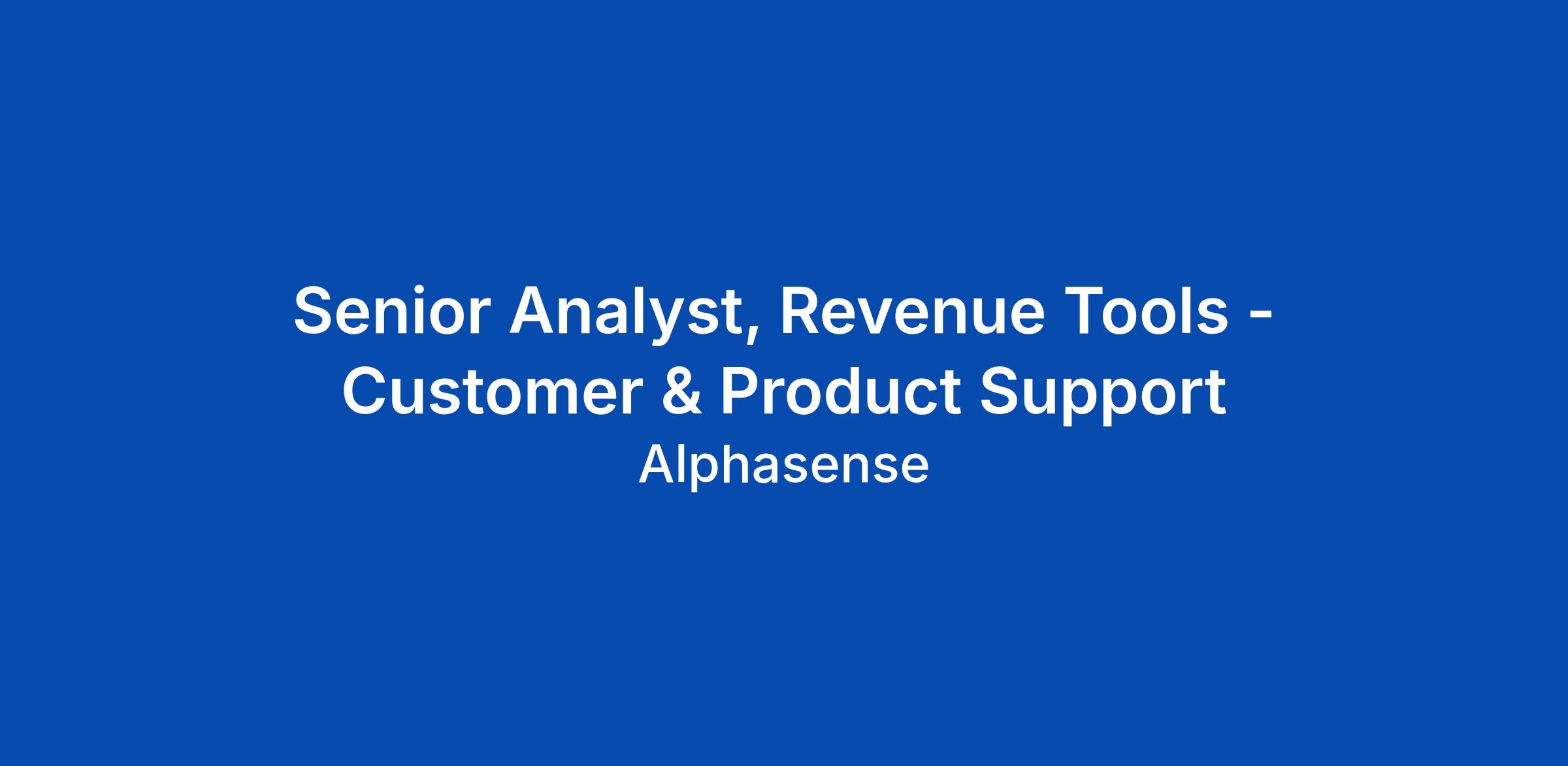 Senior Analyst, Revenue Tools - Customer & Product Support

Alphasense